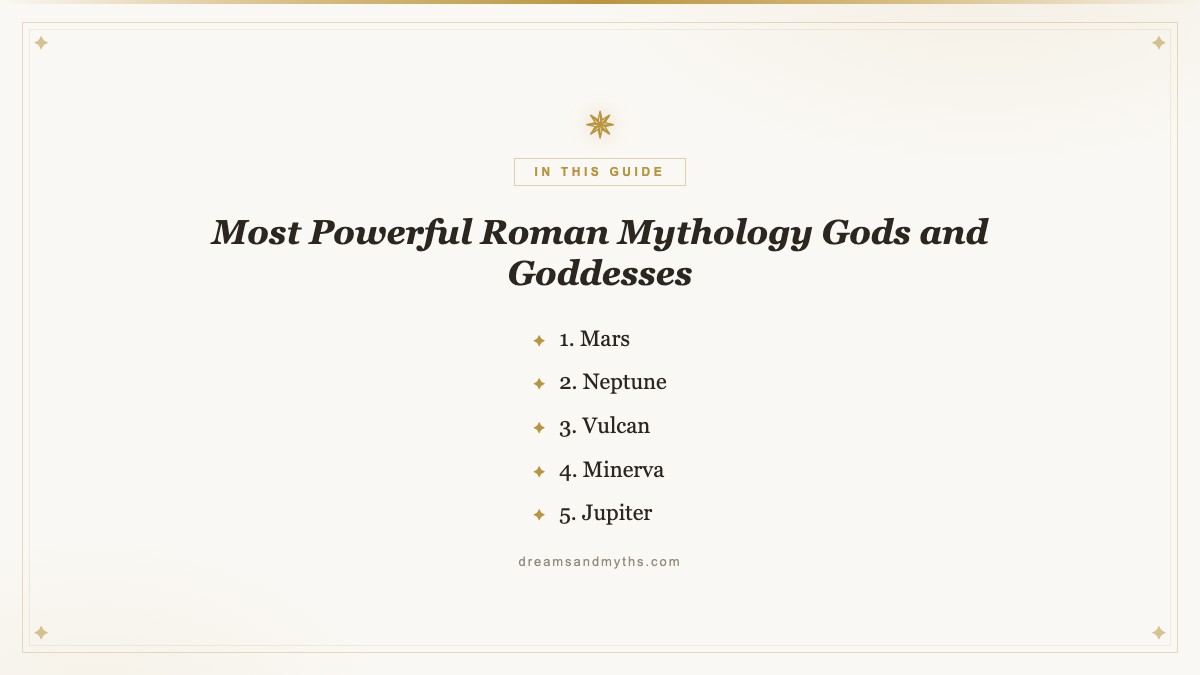 IN THIS GUIDE

Most Powerful Roman Mythology Gods and Goddesses

1. Mars
2. Neptune
3. Vulcan
4. Minerva
5. Jupiter

dreamsandmyths.com